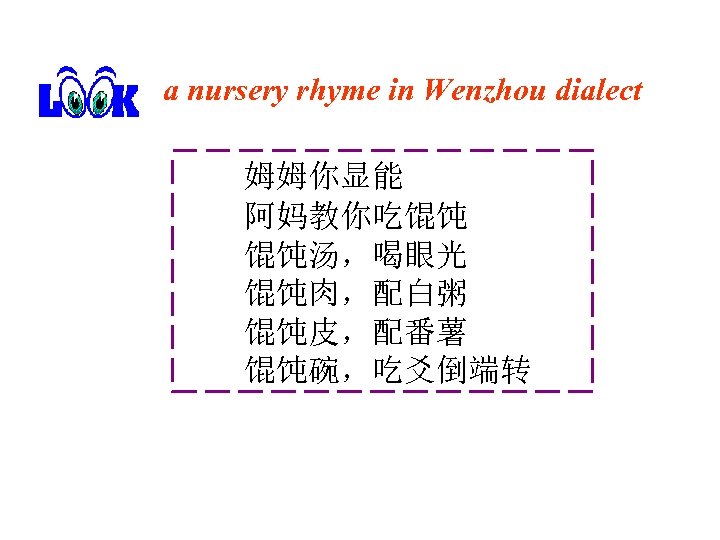 LOOK a nursery rhyme in Wenzhou dialect

姆姆你显能
阿妈教你吃馄饨
馄饨汤，喝眼光
馄饨肉，配白粥
馄饨皮，配番薯
馄饨碗，吃爻倒端转